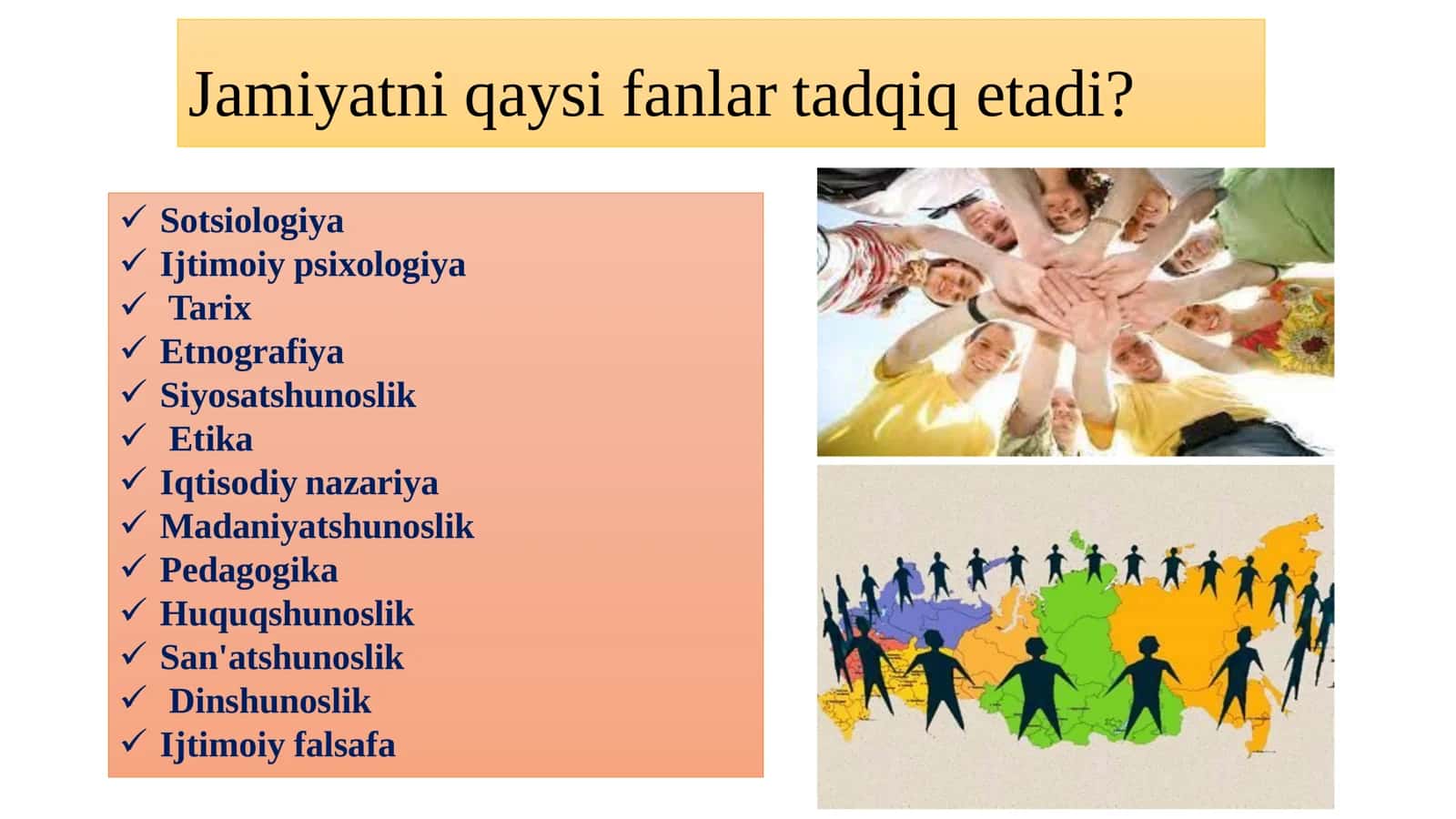 Jamiyatni qaysi fanlar tadqiq etadi?

✓ Sotsiologiya
✓ Ijtimoiy psixologiya
✓ Tarix
✓ Etnografiya
✓ Siyosatshunoslik
✓ Etika
✓ Iqtisodiy nazariya
✓ Madaniyatshunoslik
✓ Pedagogika
✓ Huquqshunoslik
✓ San'atshunoslik
✓ Dinshunoslik
✓ Ijtimoiy falsafa